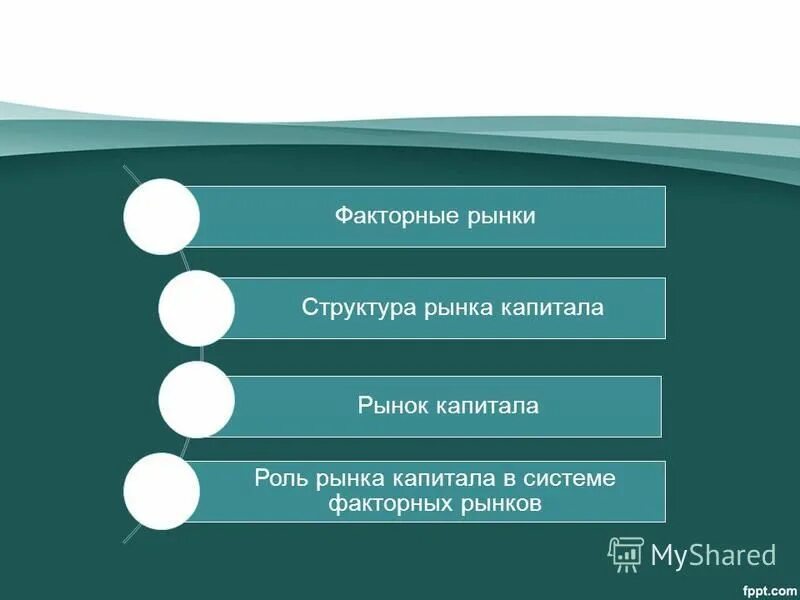 Факторные рынки

Структура рынка капитала

Рынок капитала

Роль рынка капитала в системе факторных рынков

MyShared

fppt.com